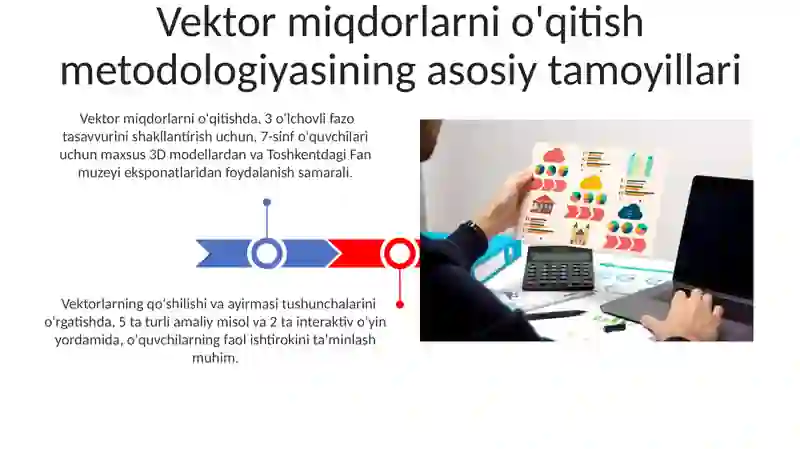 Vektor miqdorlarni o'qitish metodologiyasining asosiy tamoyillari

Vektor miqdorlarni o'qitishda, 3 o'lchovli fazo tasavvurini shakllantirish uchun, 7-sinf o'quvchilari uchun maxsus 3D modellardan va Toshkentdagi Fan muzeyi eksponatlaridan foydalanish samarali.

Vektorlarning qo'shilishi va ayirmasi tushunchalarini o'rgatishda, 5 ta turli amaliy misol va 2 ta interaktiv o'yin yordamida, o'quvchilarning faol ishtirokini ta'minlash muhim.